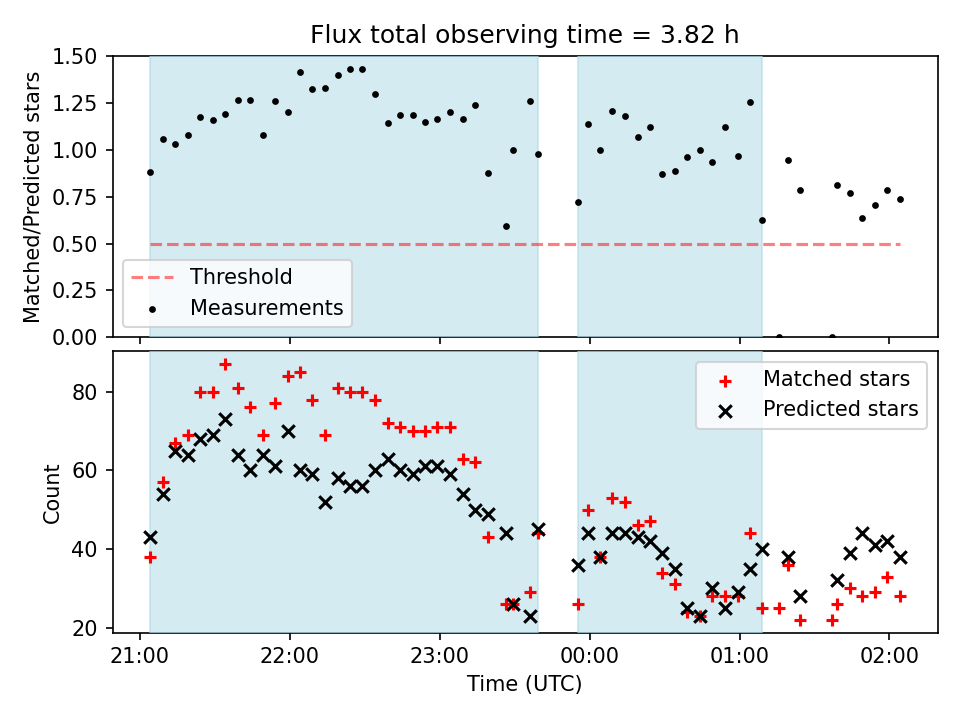 Flux total observing time = 3.82 h

Matched/Predicted stars

1.50
1.25
1.00
0.75
0.50
0.25
0.00

Threshold
Measurements

Count

80
60
40
20

Matched stars
Predicted stars

21:00
22:00
23:00
00:00
01:00
02:00

Time (UTC)